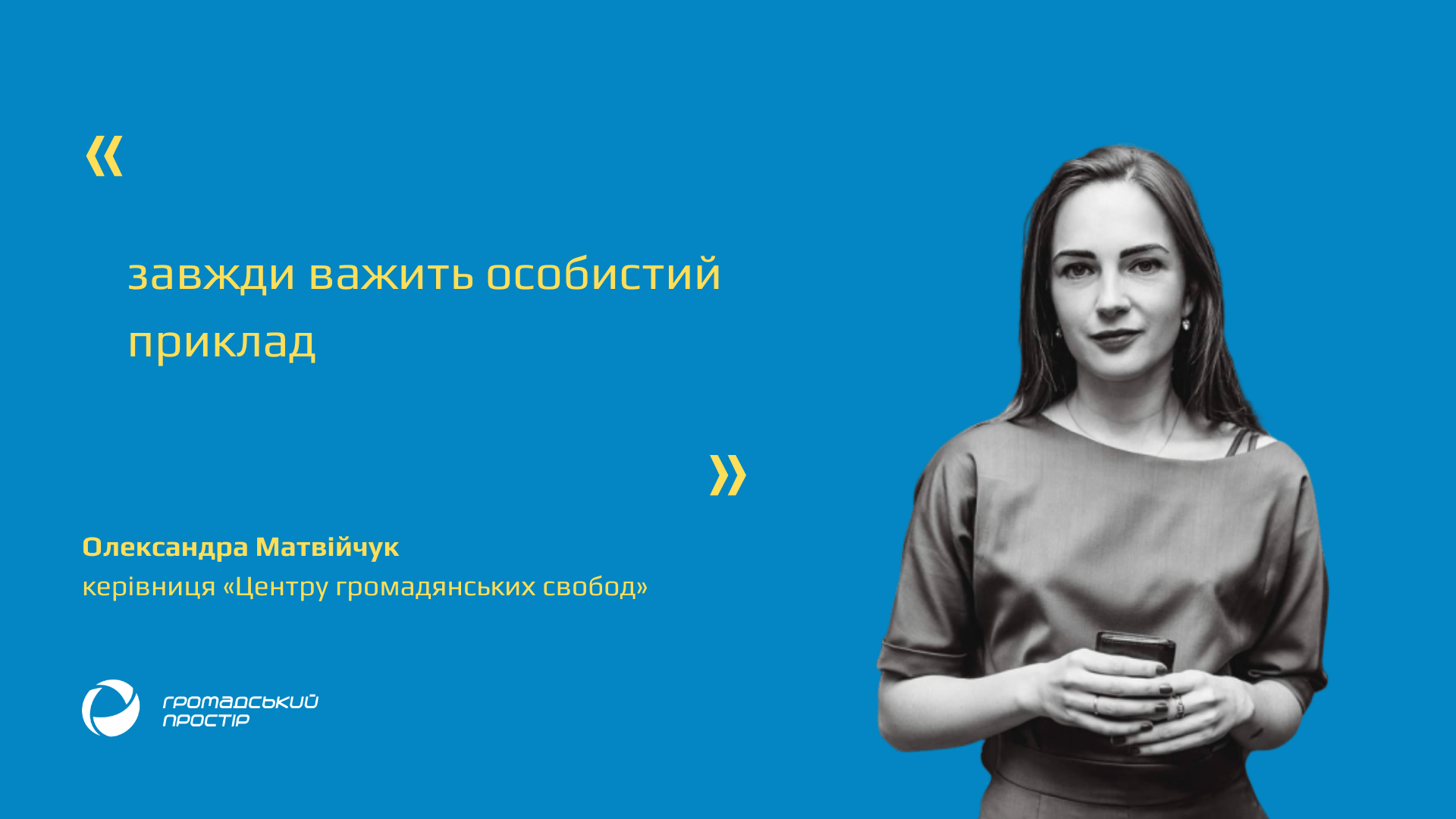 «

завжди важить особистий приклад

»

Олександра Матвійчук
керівниця «Центру громадянських свобод»

громадський простір